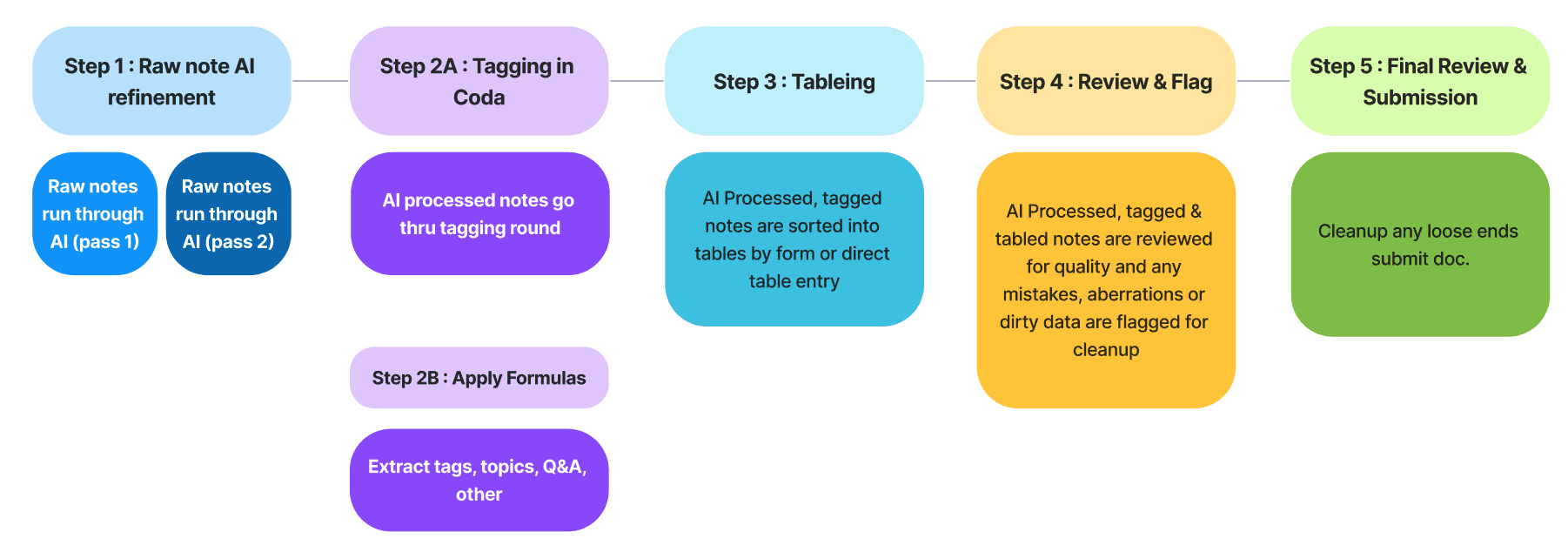 Step 1 : Raw note AI refinement

Raw notes run through AI (pass 1)

Raw notes run through AI (pass 2)

Step 2A : Tagging in Coda

AI processed notes go thru tagging round

Step 2B : Apply Formulas

Extract tags, topics, Q&A, other

Step 3 : Tableing

AI Processed, tagged notes are sorted into tables by form or direct table entry

Step 4 : Review & Flag

AI Processed, tagged & tabled notes are reviewed for quality and any mistakes, aberrations or dirty data are flagged for cleanup

Step 5 : Final Review & Submission

Cleanup any loose ends submit doc.